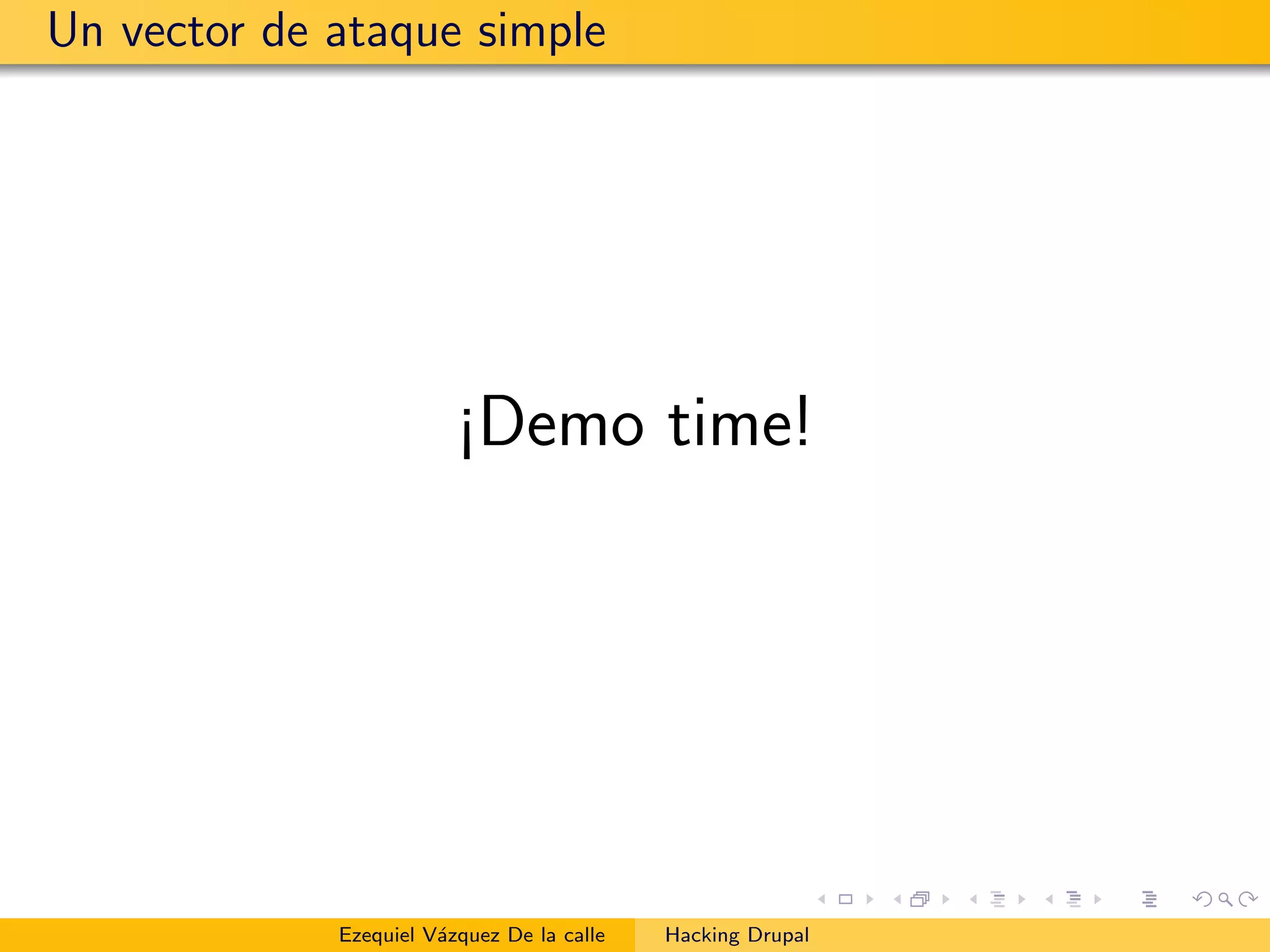 Un vector de ataque simple

¡Demo time!

Ezequiel Vázquez De la calle

Hacking Drupal